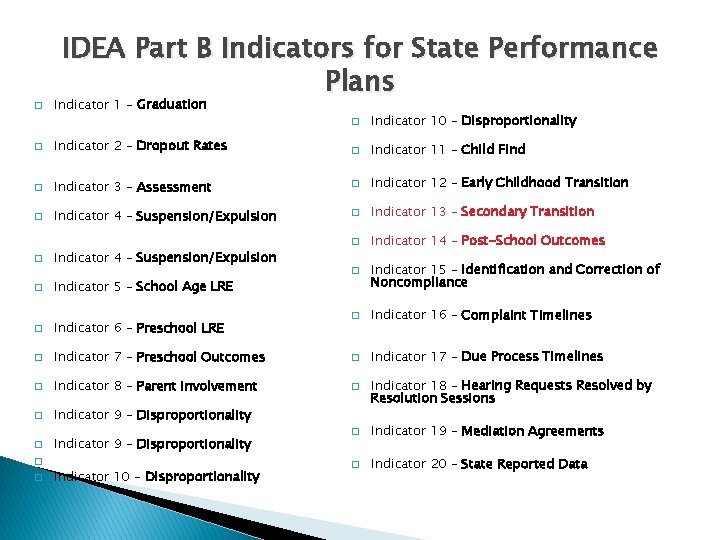 IDEA Part B Indicators for State Performance Plans

Indicator 1 – Graduation

Indicator 2 – Dropout Rates

Indicator 3 – Assessment

Indicator 4 – Suspension/Expulsion

Indicator 4 – Suspension/Expulsion

Indicator 5 – School Age LRE

Indicator 6 – Preschool LRE

Indicator 7 – Preschool Outcomes

Indicator 8 – Parent Involvement

Indicator 9 – Disproportionality

Indicator 9 – Disproportionality

Indicator 10 – Disproportionality

Indicator 10 – Disproportionality

Indicator 11 – Child Find

Indicator 12 – Early Childhood Transition

Indicator 13 – Secondary Transition

Indicator 14 – Post-School Outcomes

Indicator 15 – Identification and Correction of Noncompliance

Indicator 16 – Complaint Timelines

Indicator 17 – Due Process Timelines

Indicator 18 – Hearing Requests Resolved by Resolution Sessions

Indicator 19 – Mediation Agreements

Indicator 20 – State Reported Data